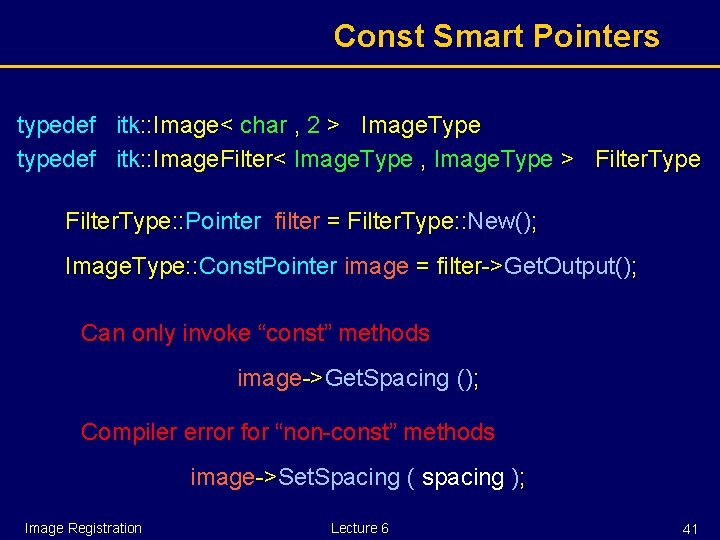 Const Smart Pointers

typedef itk::Image< char , 2 > ImageType

typedef itk::ImageFilter< ImageType , ImageType > FilterType

FilterType::Pointer filter = FilterType::New();

ImageType::ConstPointer image = filter->GetOutput();

Can only invoke “const” methods

image->GetSpacing ();

Compiler error for “non-const” methods

image->SetSpacing ( spacing );

Image Registration

Lecture 6

41